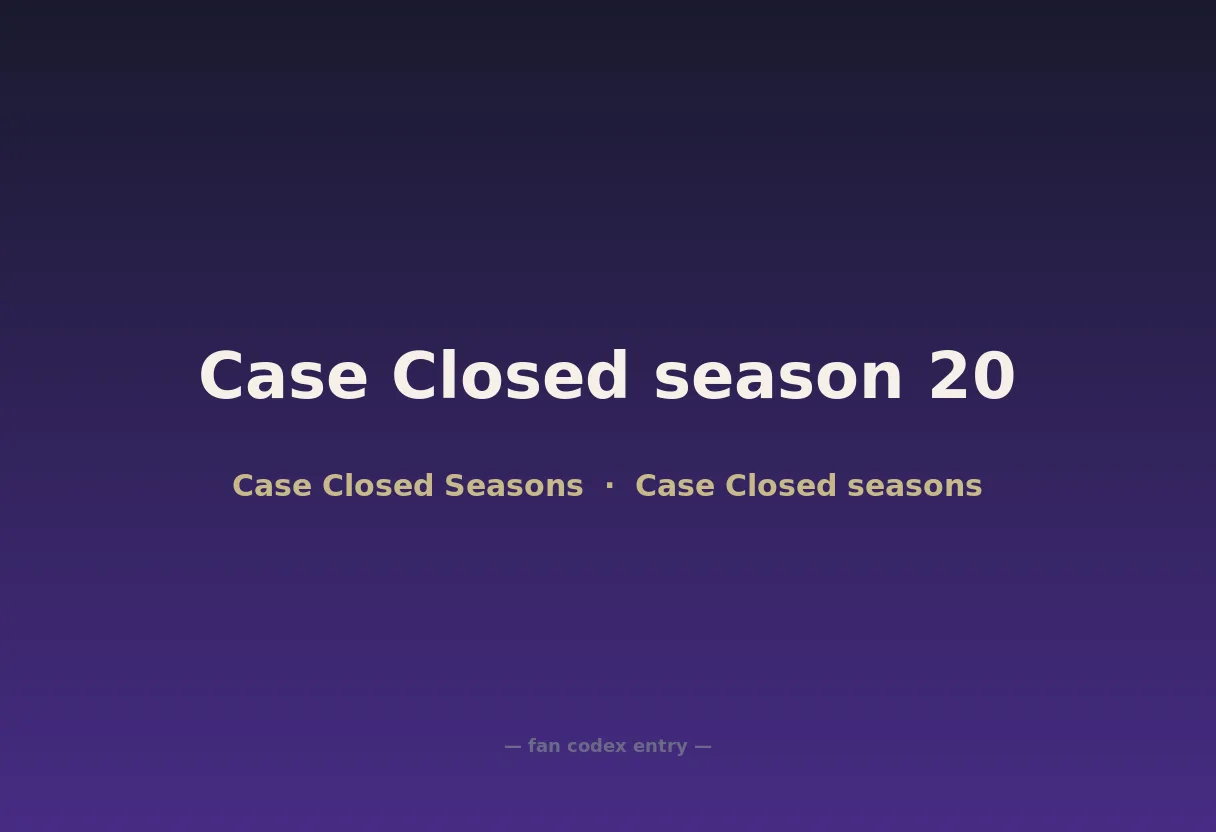 Case Closed season 20

Case Closed Seasons · Case Closed seasons

— fan codex entry —